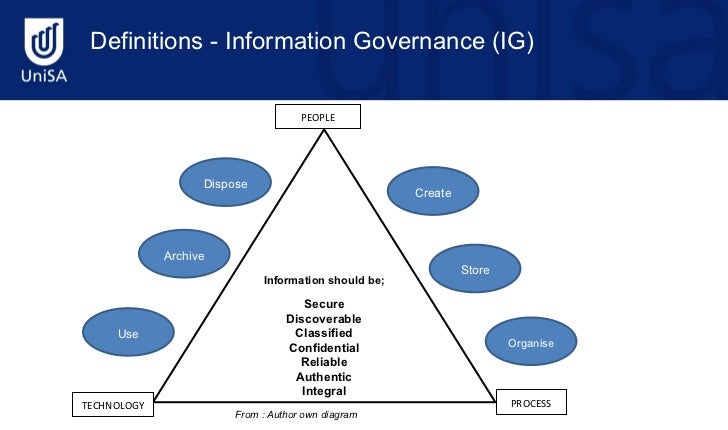 UniSA

Definitions - Information Governance (IG)

PEOPLE

Dispose

Create

Archive

Store

Use

Organise

Information should be;

Secure
Discoverable
Classified
Confidential
Reliable
Authentic
Integral

TECHNOLOGY

PROCESS

From : Author own diagram